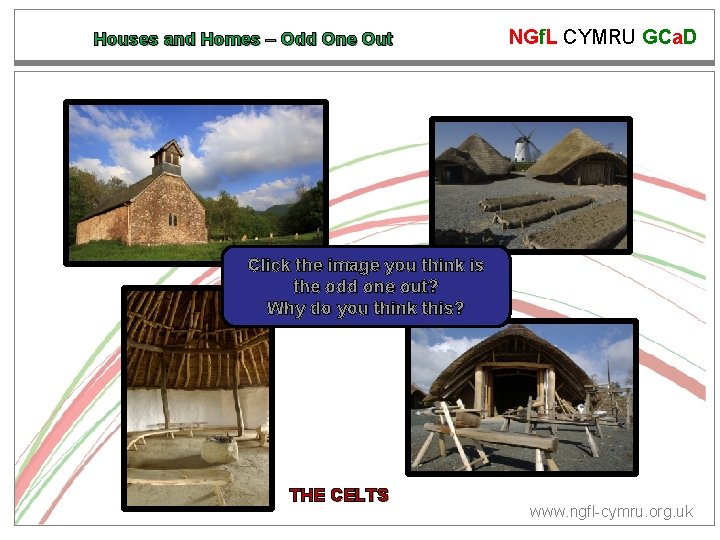 Houses and Homes – Odd One Out

NGfL CYMRU GCaD

Click the image you think is the odd one out? Why do you think this?

THE CELTS

www.ngfl-cymru.org.uk